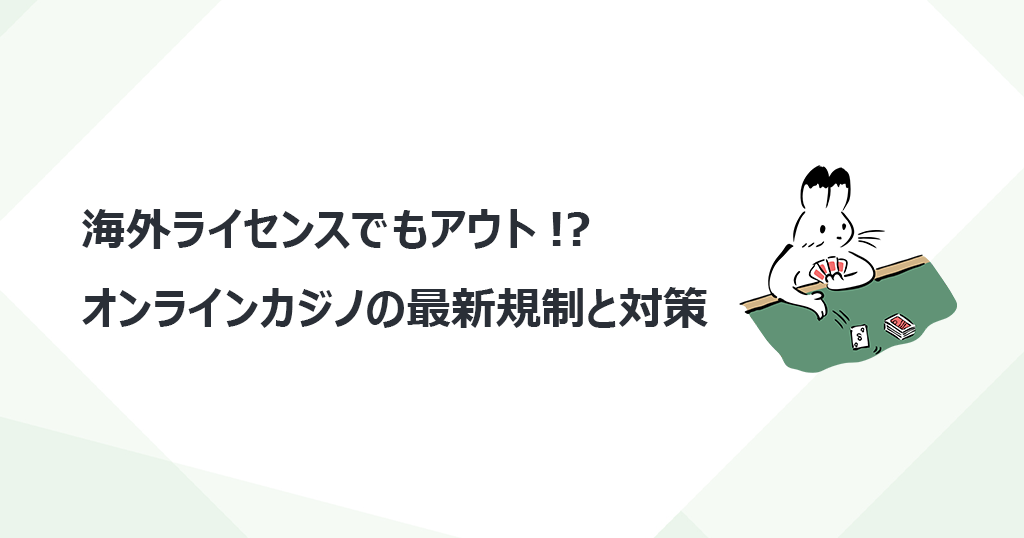 海外ライセンスでもアウト !?
オンラインカジノの最新規制と対策